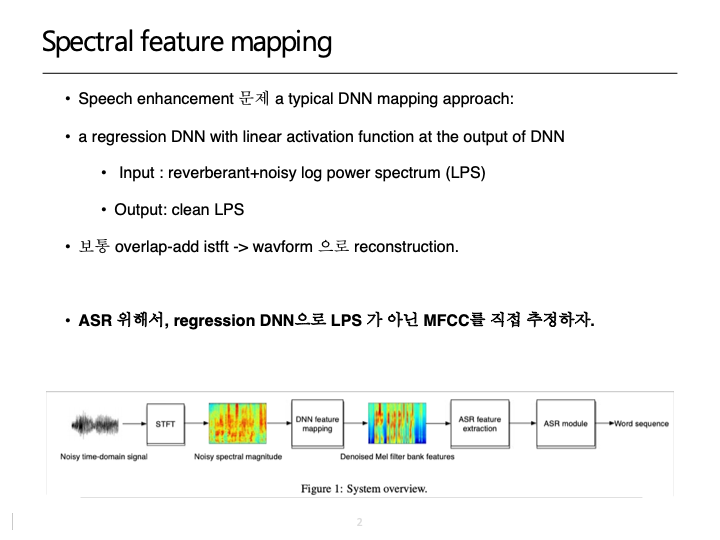 Spectral feature mapping

• Speech enhancement 문제 a typical DNN mapping approach:

• a regression DNN with linear activation function at the output of DNN

• Input : reverberant+noisy log power spectrum (LPS)

• Output: clean LPS

• 보통 overlap-add istft -> wavform 으로 reconstruction.

• ASR 위해서, regression DNN으로 LPS 가 아닌 MFCC를 직접 추정하자.

STFT

DNN feature mapping

ASR feature extraction

ASR module

Word sequence

Noisy time-domain signal

Noisy spectral magnitude

Denoised Mel filter bank features

Figure 1: System overview.

2